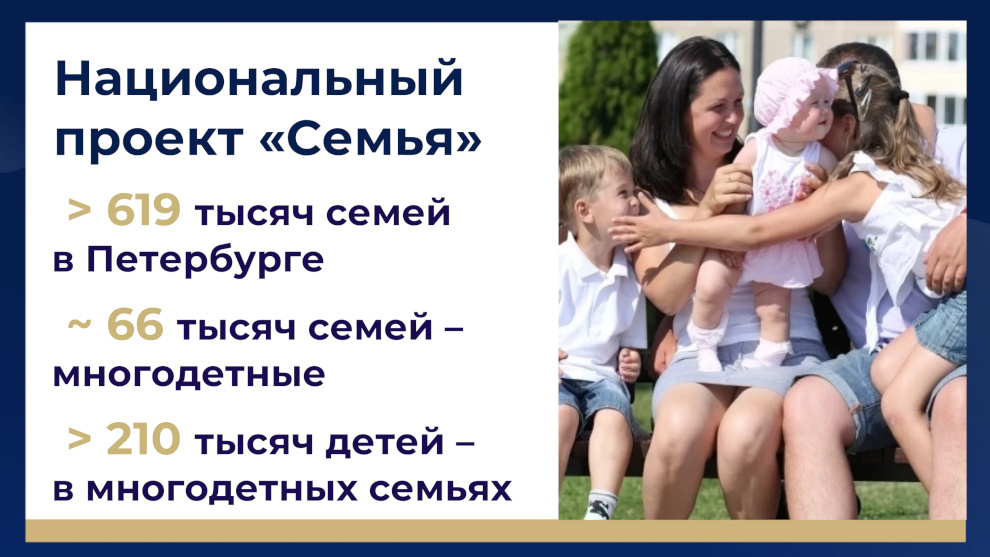 Национальный проект «Семья»

> 619 тысяч семей в Петербурге

~ 66 тысяч семей – многодетные

> 210 тысяч детей – в многодетных семьях